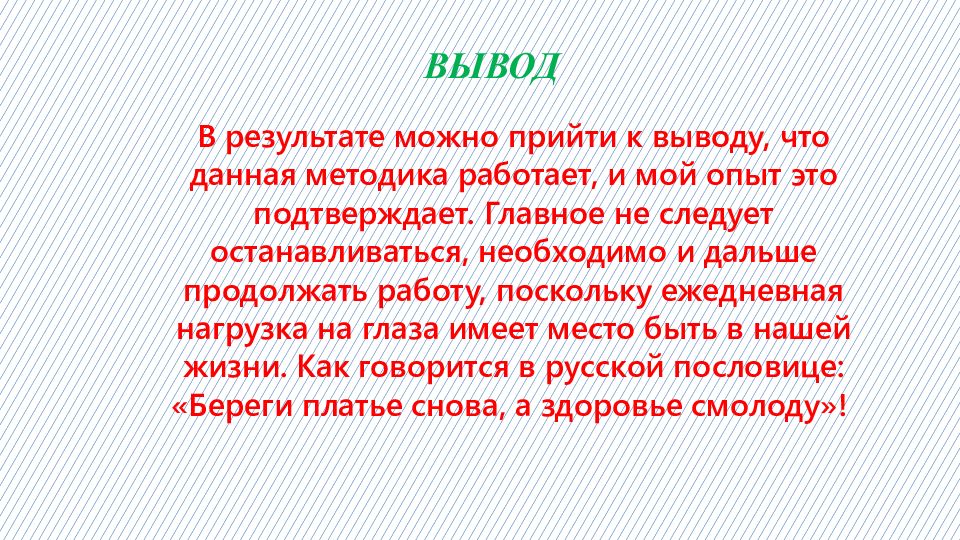 ВЫВОД

В результате можно прийти к выводу, что данная методика работает, и мой опыт это подтверждает. Главное не следует останавливаться, необходимо и дальше продолжать работу, поскольку ежедневная нагрузка на глаза имеет место быть в нашей жизни. Как говорится в русской пословице: «Береги платье снова, а здоровье смолоду»!